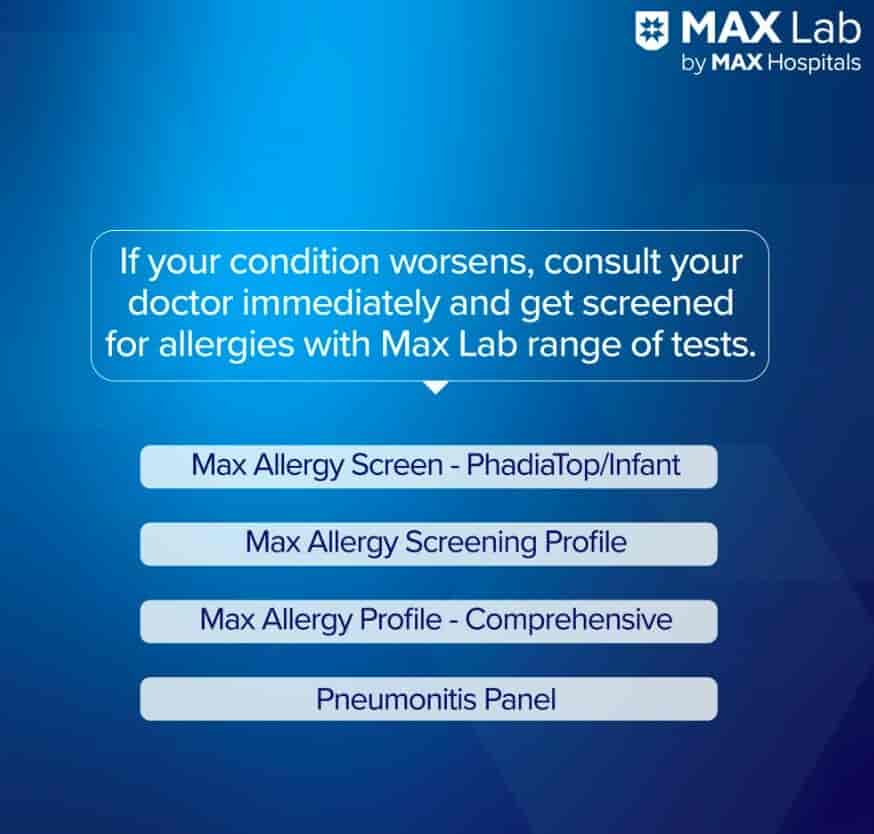 MAX Lab
by MAX Hospitals

If your condition worsens, consult your doctor immediately and get screened for allergies with Max Lab range of tests.

Max Allergy Screen - PhadiaTop/Infant

Max Allergy Screening Profile

Max Allergy Profile - Comprehensive

Pneumonitis Panel